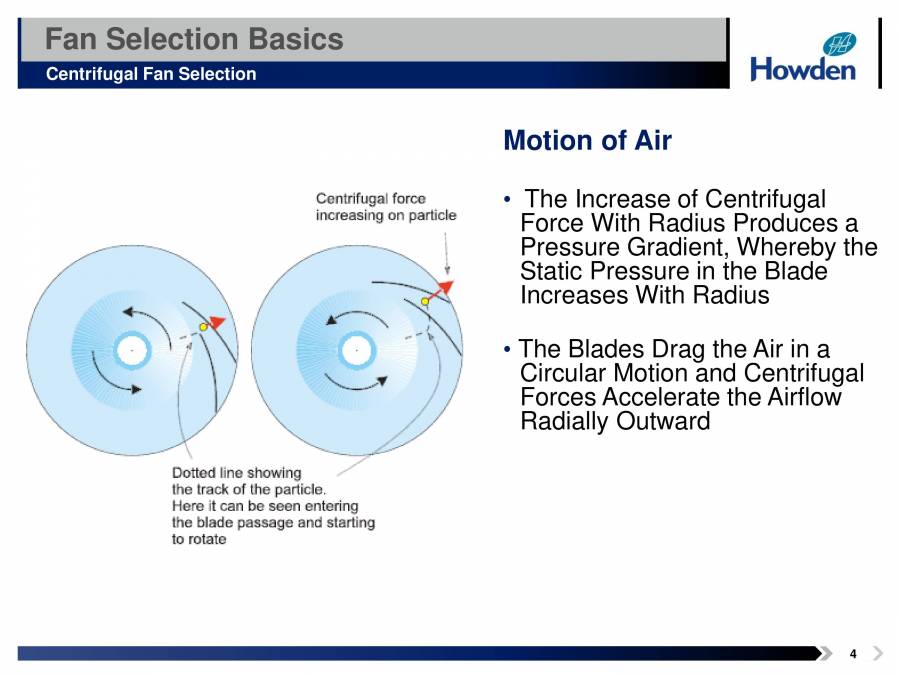 Fan Selection Basics

Centrifugal Fan Selection

Howden

Motion of Air

• The Increase of Centrifugal Force With Radius Produces a Pressure Gradient, Whereby the Static Pressure in the Blade Increases With Radius

• The Blades Drag the Air in a Circular Motion and Centrifugal Forces Accelerate the Airflow Radially Outward

Centrifugal force increasing on particle

Dotted line showing the track of the particle. Here it can be seen entering the blade passage and starting to rotate

4